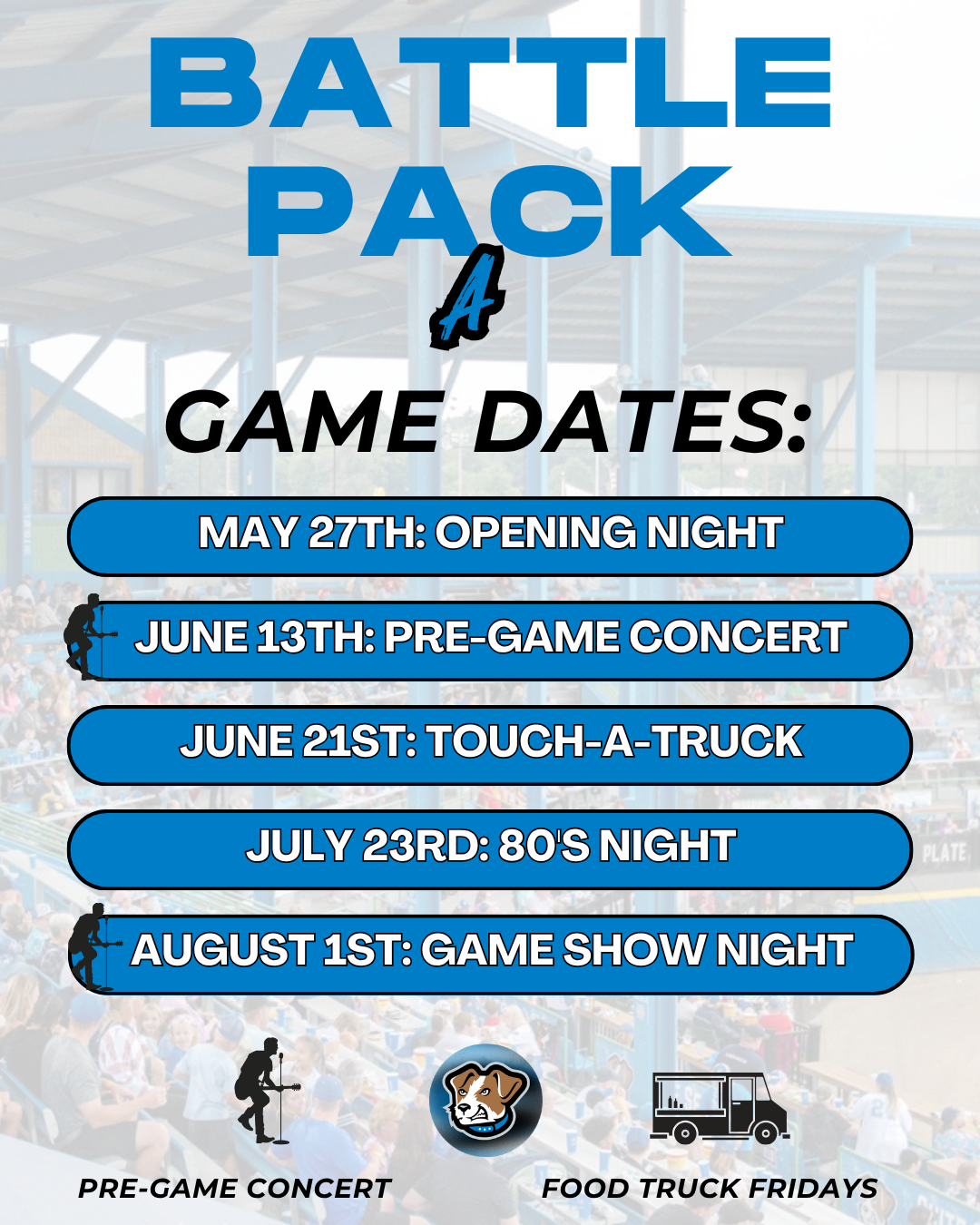 BATTLE PACK A

GAME DATES:

MAY 27TH: OPENING NIGHT

JUNE 13TH: PRE-GAME CONCERT

JUNE 21ST: TOUCH-A-TRUCK

JULY 23RD: 80'S NIGHT

AUGUST 1ST: GAME SHOW NIGHT

PLATE

PRE-GAME CONCERT

FOOD TRUCK FRIDAYS